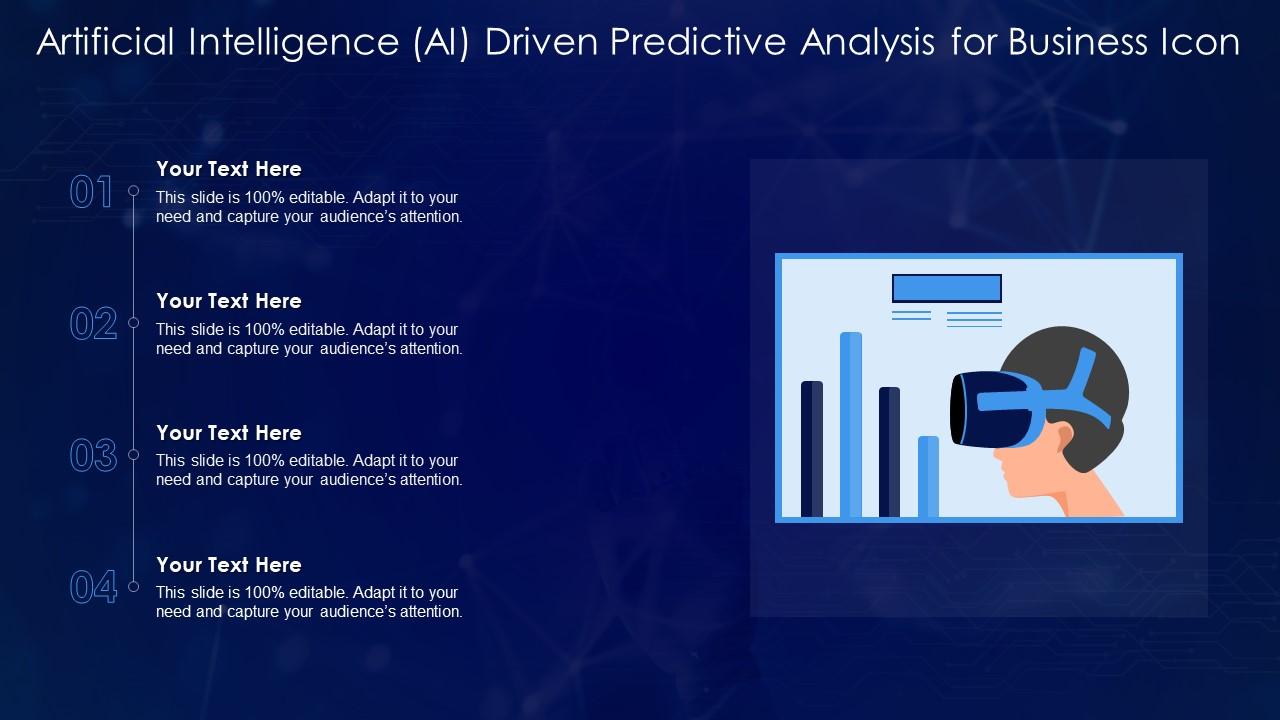 Artificial Intelligence (AI) Driven Predictive Analysis for Business Icon

01
Your Text Here
This slide is 100% editable. Adapt it to your need and capture your audience's attention.

02
Your Text Here
This slide is 100% editable. Adapt it to your need and capture your audience's attention.

03
Your Text Here
This slide is 100% editable. Adapt it to your need and capture your audience's attention.

04
Your Text Here
This slide is 100% editable. Adapt it to your need and capture your audience's attention.